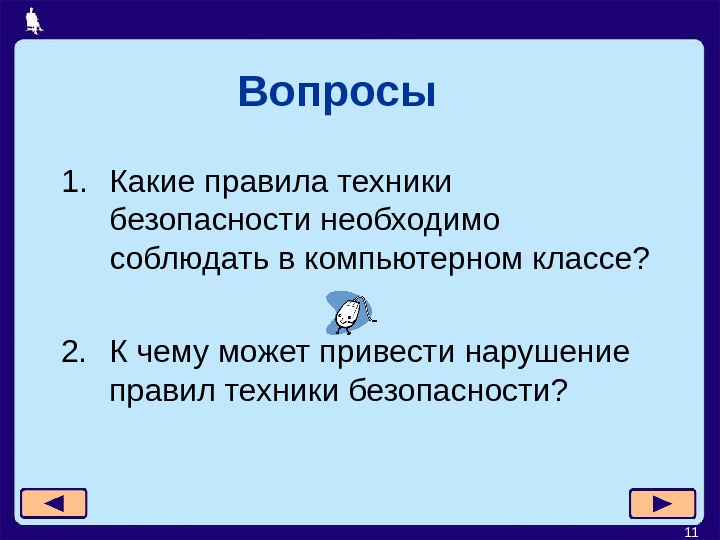 Вопросы

1. Какие правила техники безопасности необходимо соблюдать в компьютерном классе?

2. К чему может привести нарушение правил техники безопасности?

11